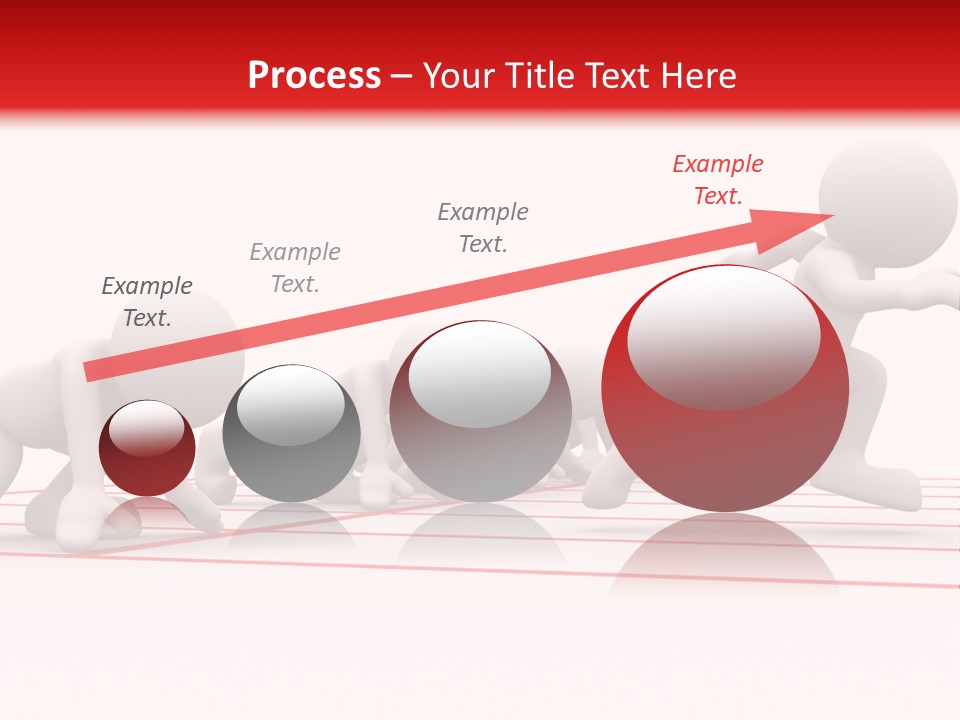 Process – Your Title Text Here

Example Text.

Example Text.

Example Text.

Example Text.